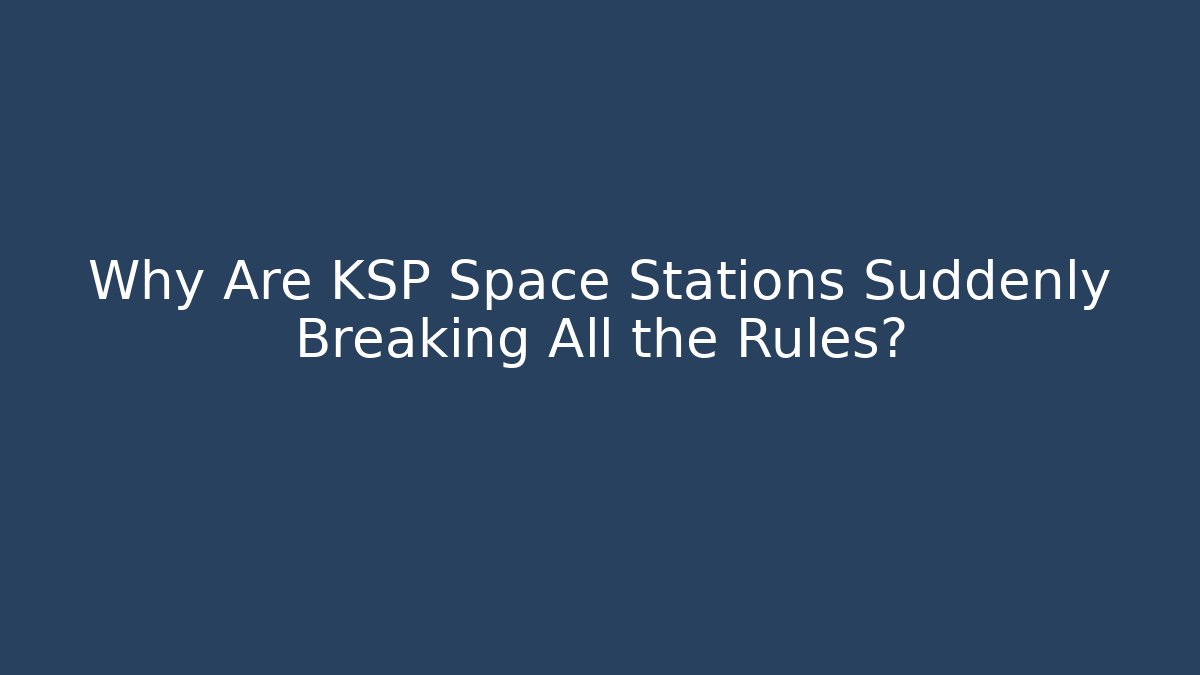 Why Are KSP Space Stations Suddenly Breaking All the Rules?